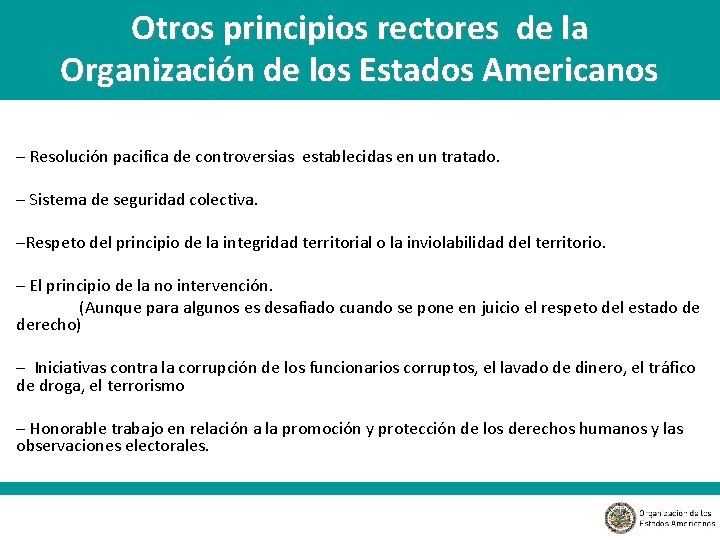 Otros principios rectores de la Organización de los Estados Americanos

– Resolución pacifica de controversias establecidas en un tratado.

– Sistema de seguridad colectiva.

–Respeto del principio de la integridad territorial o la inviolabilidad del territorio.

– El principio de la no intervención.
(Aunque para algunos es desafiado cuando se pone en juicio el respeto del estado de derecho)

– Iniciativas contra la corrupción de los funcionarios corruptos, el lavado de dinero, el tráfico de droga, el terrorismo

– Honorable trabajo en relación a la promoción y protección de los derechos humanos y las observaciones electorales.

Organización de los Estados Americanos